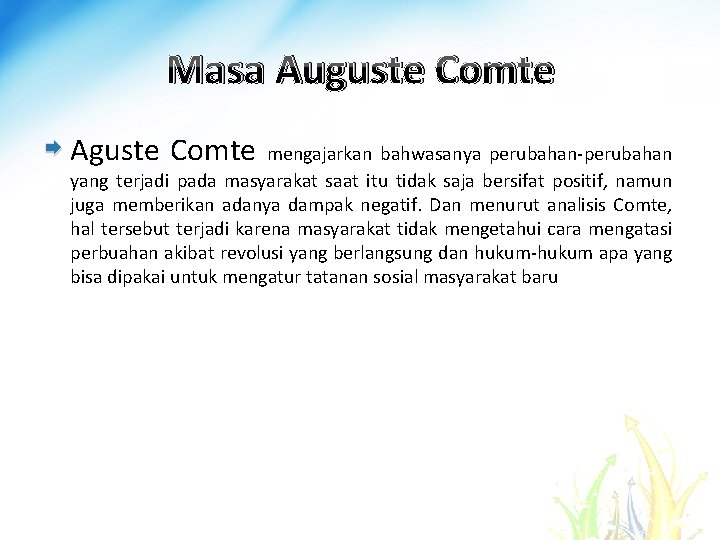 Masa Auguste Comte

Aguste Comte mengajarkan bahwasanya perubahan-perubahan yang terjadi pada masyarakat saat itu tidak saja bersifat positif, namun juga memberikan adanya dampak negatif. Dan menurut analisis Comte, hal tersebut terjadi karena masyarakat tidak mengetahui cara mengatasi perbuahan akibat revolusi yang berlangsung dan hukum-hukum apa yang bisa dipakai untuk mengatur tatanan sosial masyarakat baru